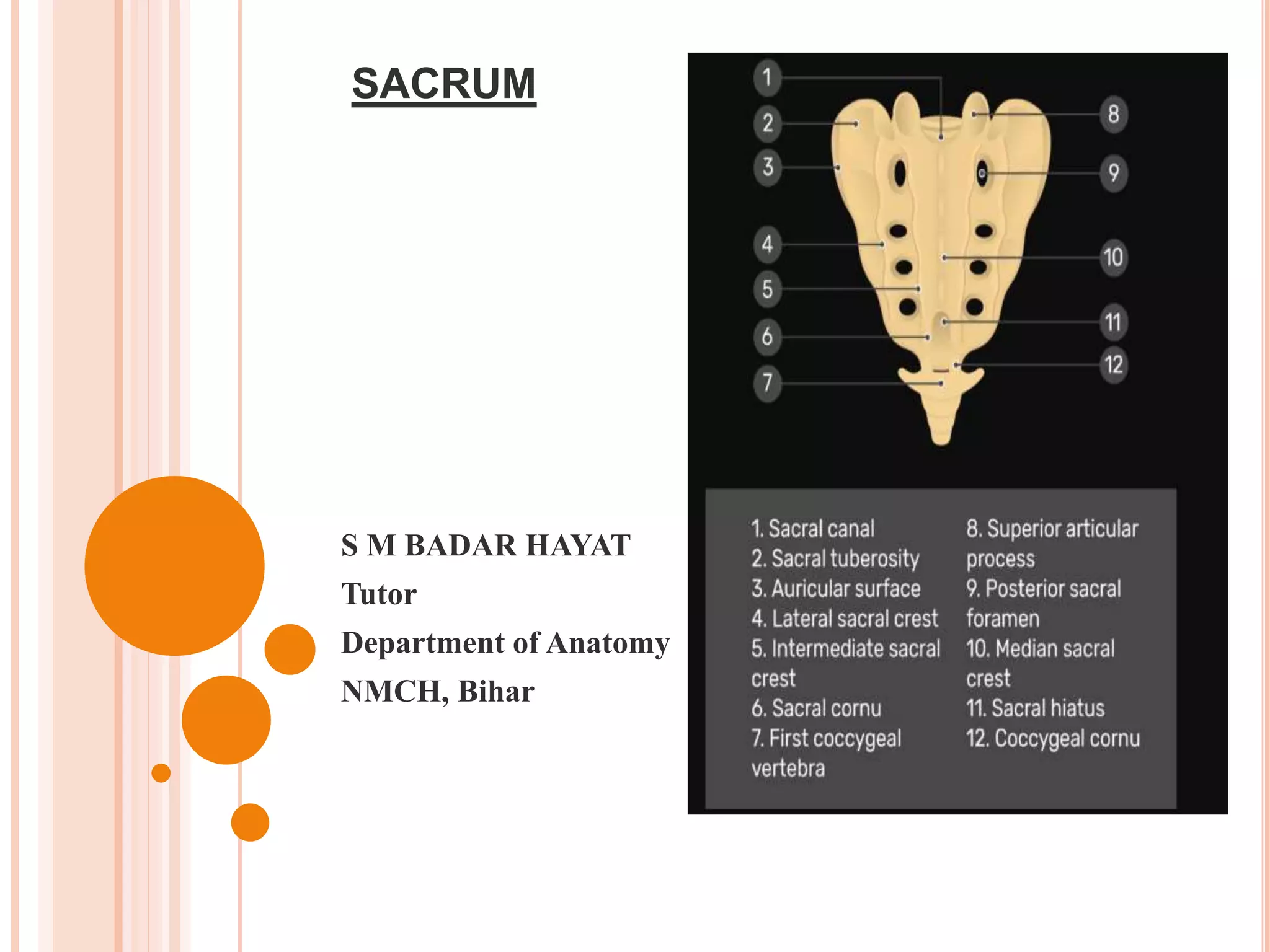 SACRUM

S M BADAR HAYAT
Tutor
Department of Anatomy
NMCH, Bihar

1
2
3
4
5
6
7
8
9
10
11
12

1. Sacral canal
2. Sacral tuberosity
3. Auricular surface
4. Lateral sacral crest
5. Intermediate sacral crest
6. Sacral cornu
7. First coccygeal vertebra

8. Superior articular process
9. Posterior sacral foramen
10. Median sacral crest
11. Sacral hiatus
12. Coccygeal cornu